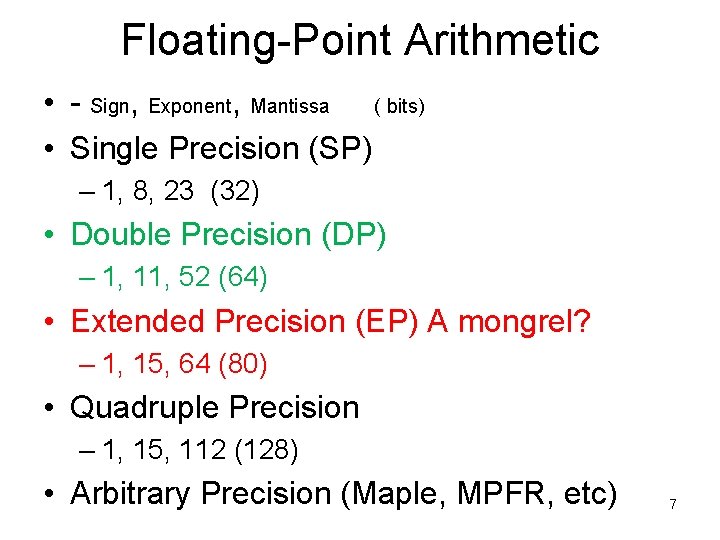 Floating-Point Arithmetic

• - Sign, Exponent, Mantissa ( bits)
• Single Precision (SP)
– 1, 8, 23 (32)
• Double Precision (DP)
– 1, 11, 52 (64)
• Extended Precision (EP) A mongrel?
– 1, 15, 64 (80)
• Quadruple Precision
– 1, 15, 112 (128)
• Arbitrary Precision (Maple, MPFR, etc)

7